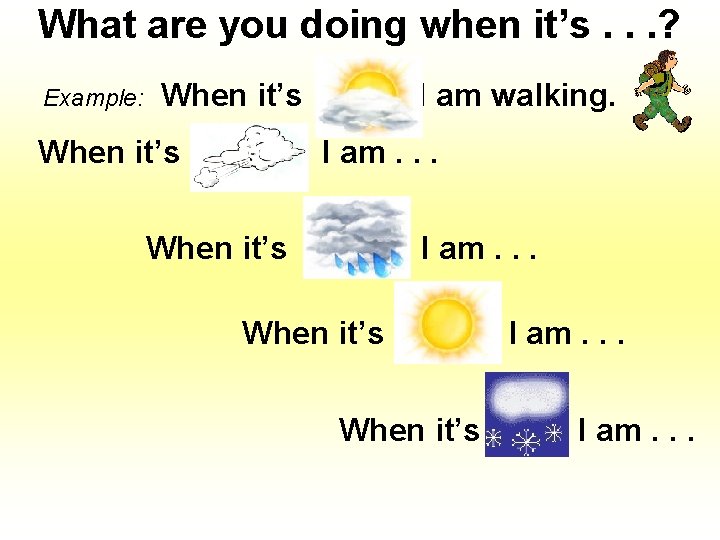 What are you doing when it's . . .?

Example: When it's I am walking.

When it's I am . . .

When it's I am . . .

When it's I am . . .

When it's I am . . .